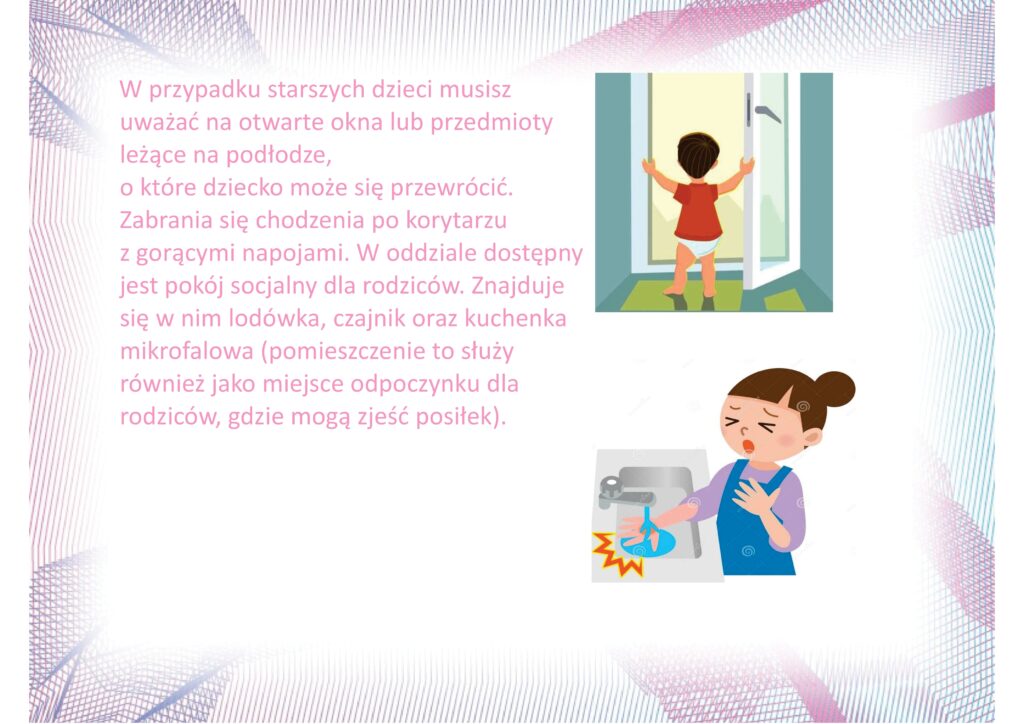 W przypadku starszych dzieci musisz uważać na otwarte okna lub przedmioty leżące na podłodze, o które dziecko może się przewrócić. Zabrania się chodzenia po korytarzu z gorącymi napojami. W oddziale dostępny jest pokój socjalny dla rodziców. Znajduje się w nim lodówka, czajnik oraz kuchenka mikrofalowa (pomieszczenie to służy również jako miejsce odpoczynku dla rodziców, gdzie mogą zjeść posiłek).